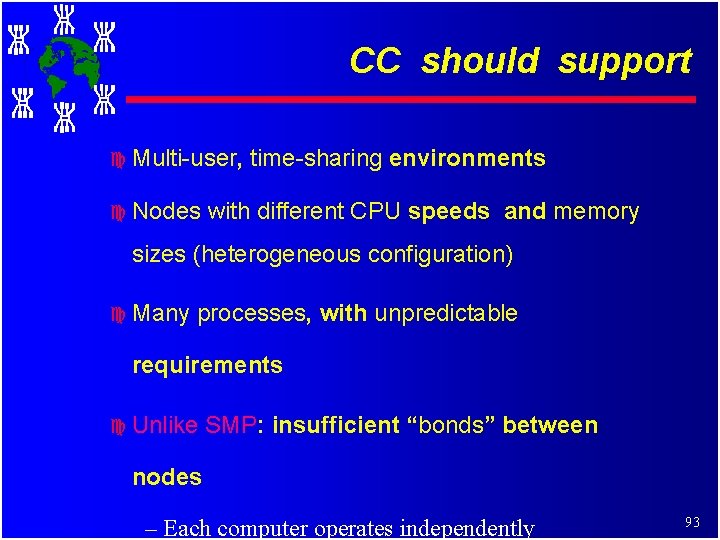 CC should support

Multi-user, time-sharing environments

Nodes with different CPU speeds and memory sizes (heterogeneous configuration)

Many processes, with unpredictable requirements

Unlike SMP: insufficient “bonds” between nodes

– Each computer operates independently

93